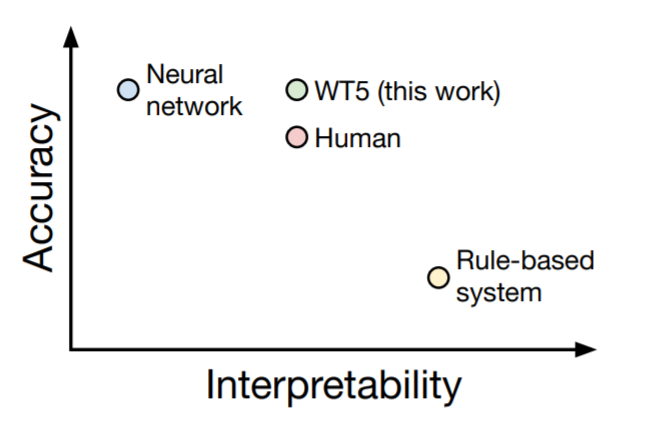 Accuracy

Neural network

WT5 (this work)

Human

Rule-based system

Interpretability